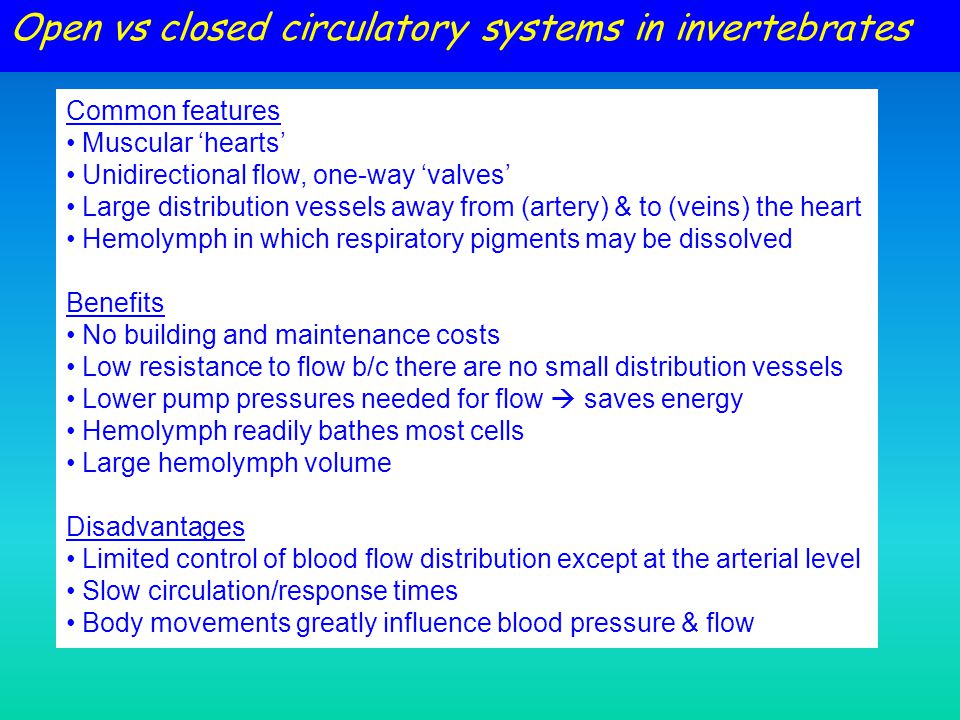 Open vs closed circulatory systems in invertebrates

Common features
• Muscular ‘hearts’
• Unidirectional flow, one-way ‘valves’
• Large distribution vessels away from (artery) & to (veins) the heart
• Hemolymph in which respiratory pigments may be dissolved

Benefits
• No building and maintenance costs
• Low resistance to flow b/c there are no small distribution vessels
• Lower pump pressures needed for flow → saves energy
• Hemolymph readily bathes most cells
• Large hemolymph volume

Disadvantages
• Limited control of blood flow distribution except at the arterial level
• Slow circulation/response times
• Body movements greatly influence blood pressure & flow